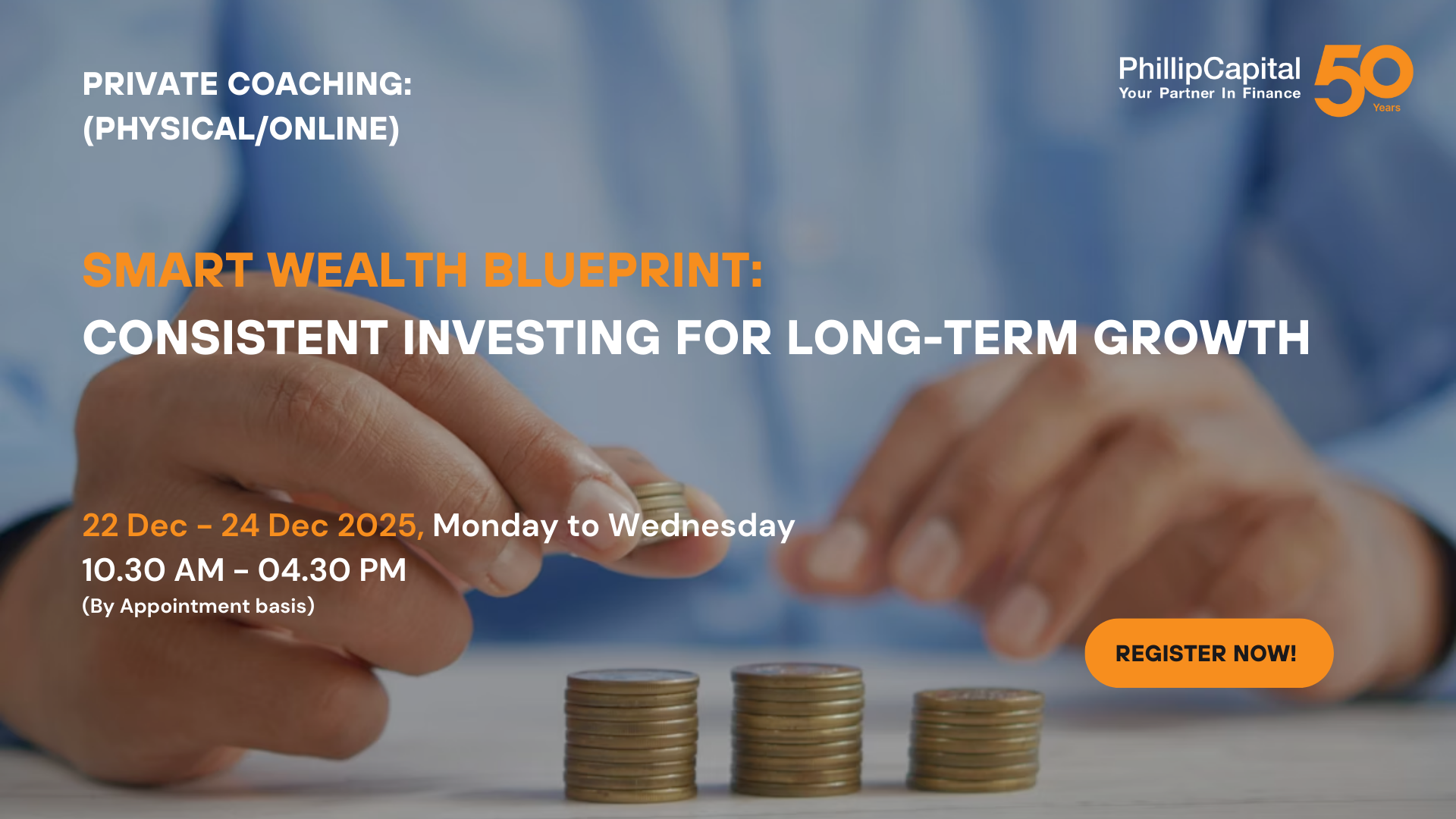 PRIVATE COACHING:
(PHYSICAL/ONLINE)

PhillipCapital
Your Partner In Finance
50 Years

SMART WEALTH BLUEPRINT:
CONSISTENT INVESTING FOR LONG-TERM GROWTH

22 Dec - 24 Dec 2025, Monday to Wednesday
10.30 AM - 04.30 PM
(By Appointment basis)

REGISTER NOW!